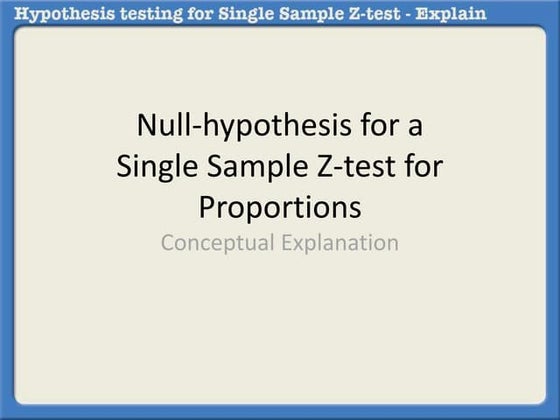 Hypothesis testing for Single Sample Z-test - Explain

Null-hypothesis for a Single Sample Z-test for Proportions

Conceptual Explanation